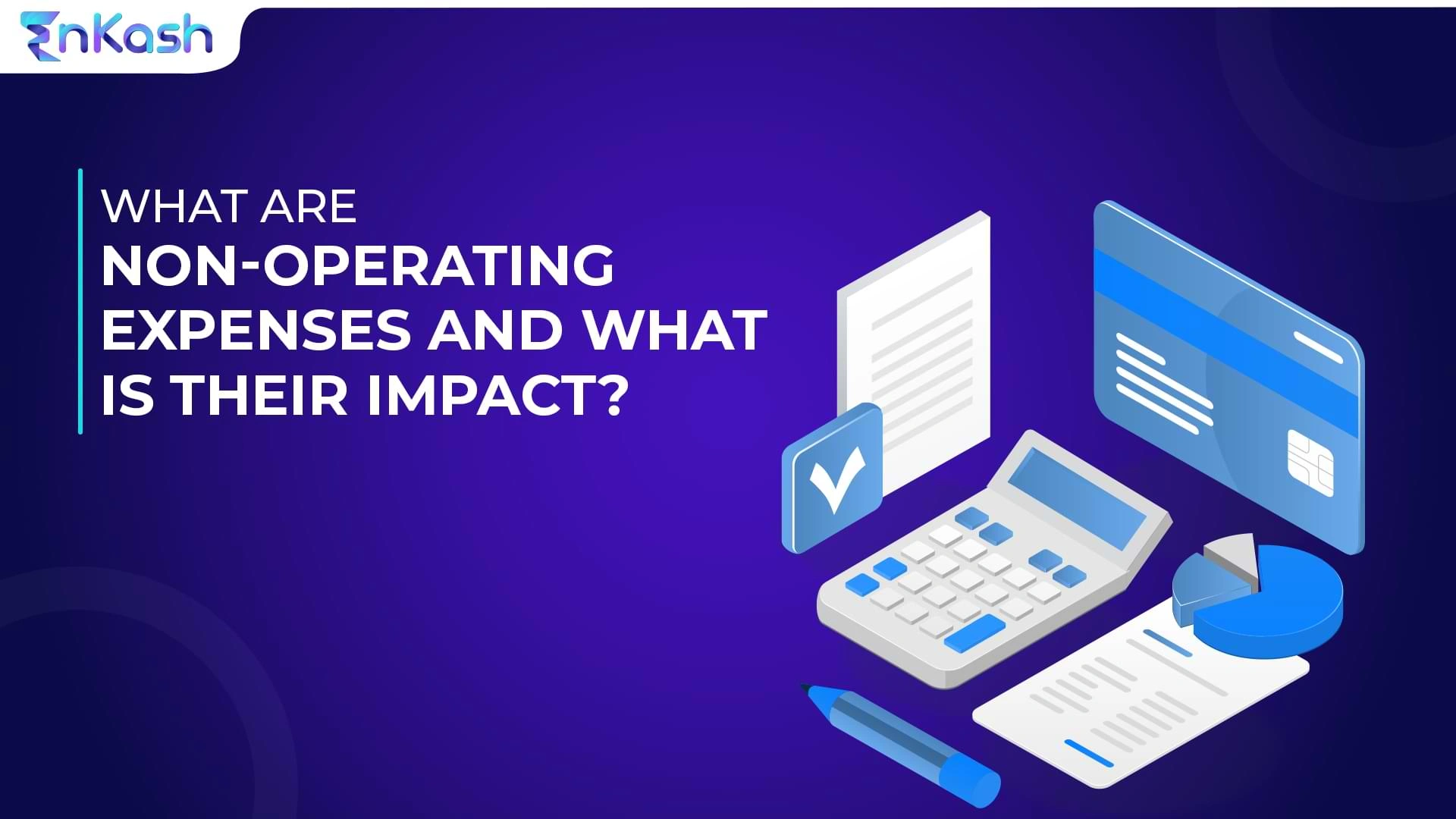 EnKash

WHAT ARE
NON-OPERATING EXPENSES AND WHAT IS THEIR IMPACT?